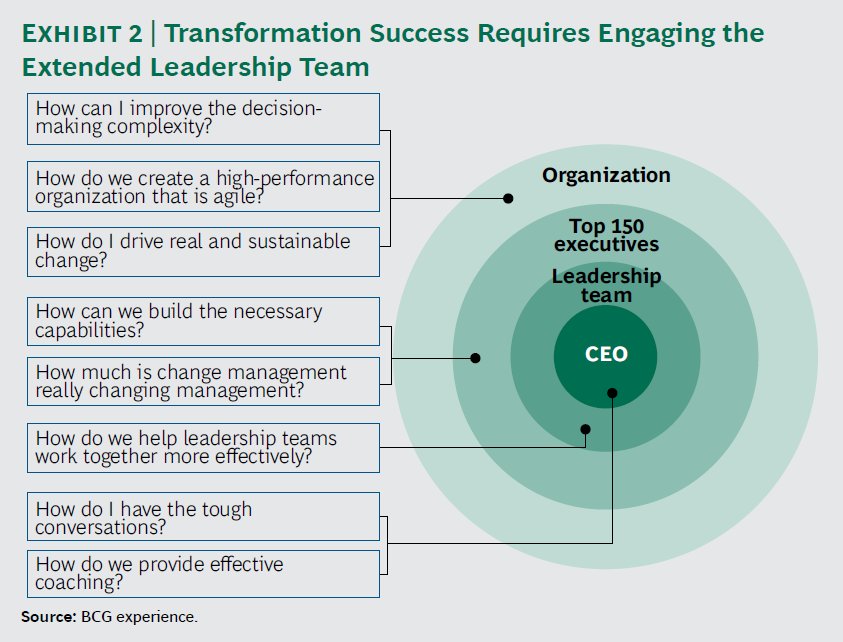 EXHIBIT 2 | Transformation Success Requires Engaging the Extended Leadership Team

How can I improve the decision-making complexity?

How do we create a high-performance organization that is agile?

How do I drive real and sustainable change?

How can we build the necessary capabilities?

How much is change management really changing management?

How do we help leadership teams work together more effectively?

How do I have the tough conversations?

How do we provide effective coaching?

Organization

Top 150 executives

Leadership team

CEO

Source: BCG experience.